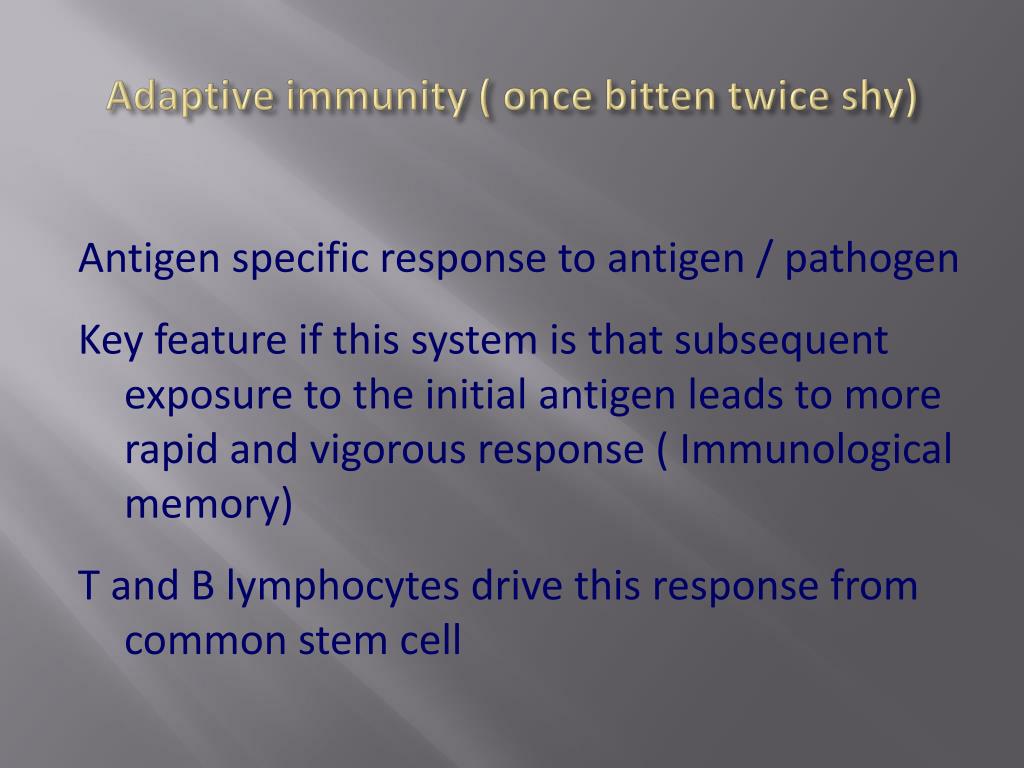 Adaptive immunity ( once bitten twice shy)

Antigen specific response to antigen / pathogen

Key feature if this system is that subsequent exposure to the initial antigen leads to more rapid and vigorous response ( Immunological memory)

T and B lymphocytes drive this response from common stem cell